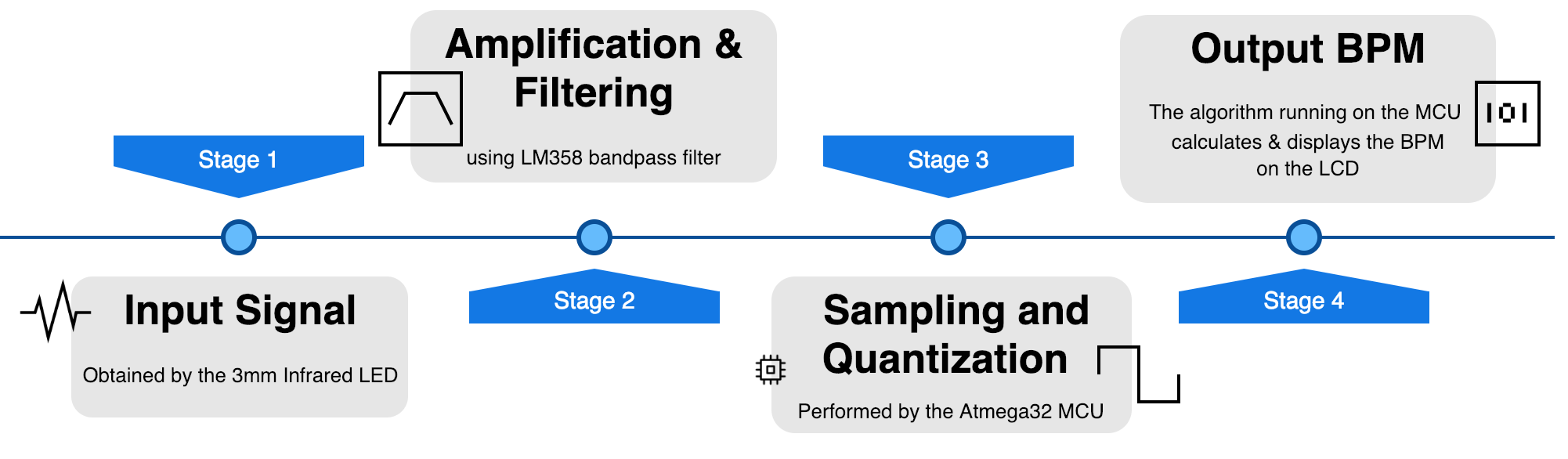 Stage 1

Input Signal

Obtained by the 3mm Infrared LED

Amplification & Filtering

using LM358 bandpass filter

Stage 2

Stage 3

Sampling and Quantization

Performed by the Atmega32 MCU

Output BPM

The algorithm running on the MCU calculates & displays the BPM on the LCD

101

Stage 4